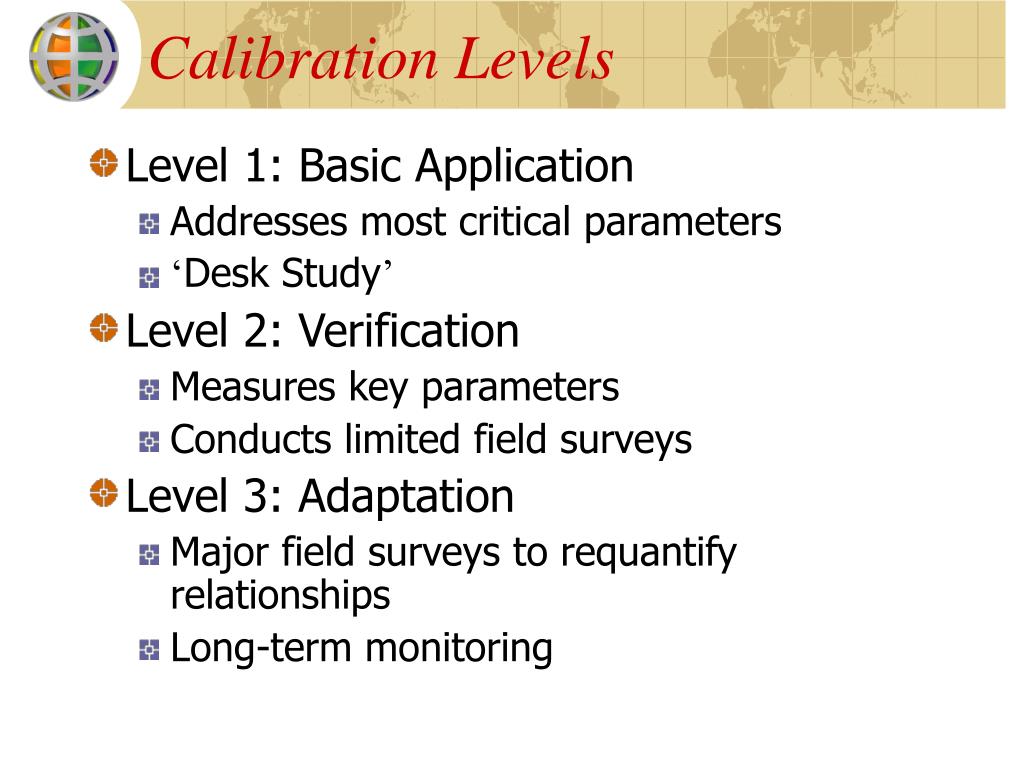 Calibration Levels

Level 1: Basic Application
Addresses most critical parameters
‘Desk Study’

Level 2: Verification
Measures key parameters
Conducts limited field surveys

Level 3: Adaptation
Major field surveys to requantify relationships
Long-term monitoring